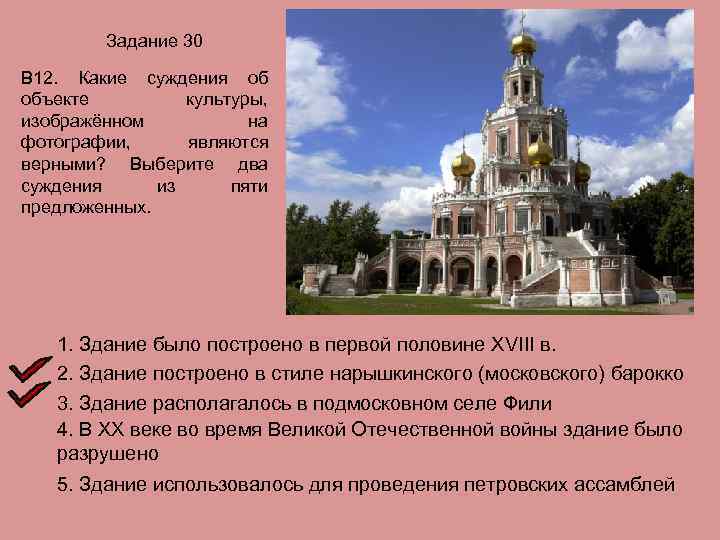 Задание 30

В12. Какие суждения об объекте культуры, изображённом на фотографии, являются верными? Выберите два суждения из пяти предложенных.

1. Здание было построено в первой половине XVIII в.
2. Здание построено в стиле нарышкинского (московского) барокко
3. Здание располагалось в подмосковном селе Фили
4. В XX веке во время Великой Отечественной войны здание было разрушено
5. Здание использовалось для проведения петровских ассамблей